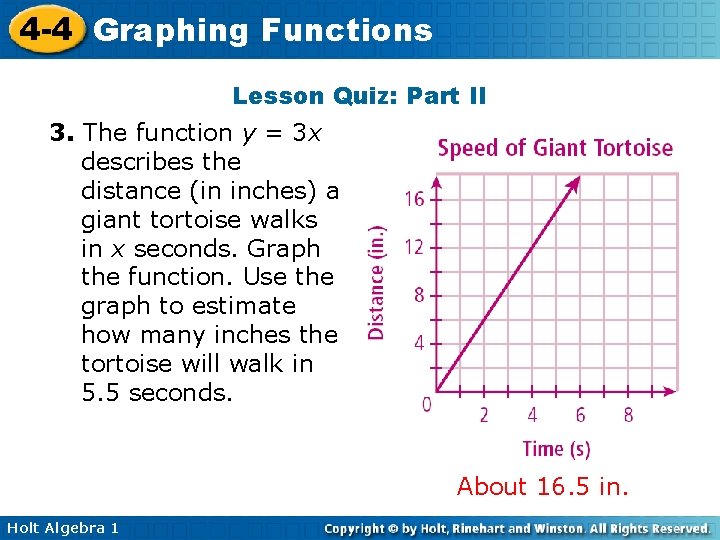 4-4 Graphing Functions

Lesson Quiz: Part II

3. The function $y = 3x$ describes the distance (in inches) a giant tortoise walks in $x$ seconds. Graph the function. Use the graph to estimate how many inches the tortoise will walk in 5.5 seconds.

Speed of Giant Tortoise

Distance (in.)

16
12
8
4
0
2
4
6
8

Time (s)

About 16.5 in.

Holt Algebra 1

Copyright © by Holt, Rinehart and Winston. All Rights Reserved.